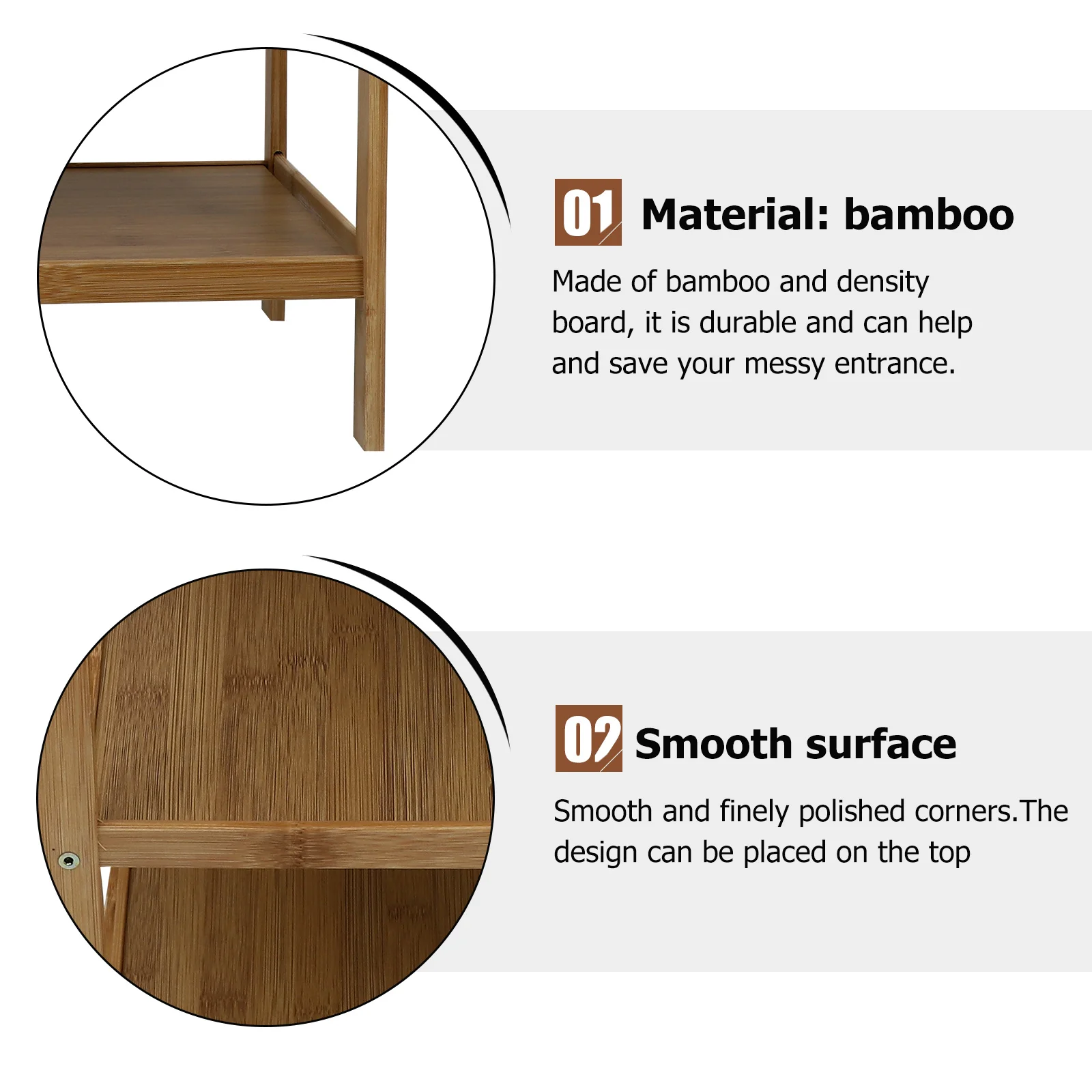 01 Material: bamboo

Made of bamboo and density board, it is durable and can help and save your messy entrance.

02 Smooth surface

Smooth and finely polished corners.The design can be placed on the top